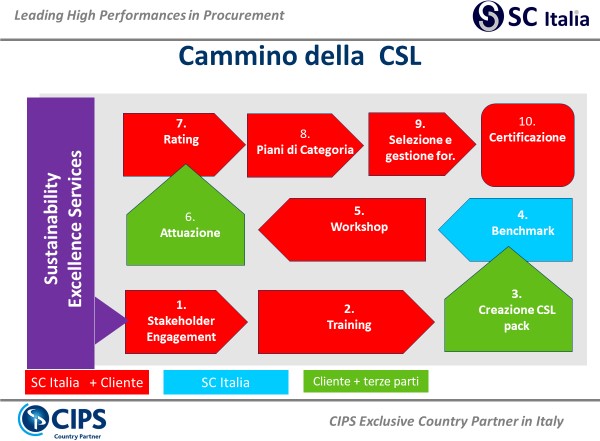 Leading High Performances in Procurement

SC Italia

Cammino della CSL

Sustainability Excellence Services

7. Rating

8. Piani di Categoria

9. Selezione e gestione for.

10. Certificazione

6. Attuazione

5. Workshop

4. Benchmark

1. Stakeholder Engagement

2. Training

3. Creazione CSL pack

SC Italia + Cliente

SC Italia

Cliente + terze parti

CIPS Country Partner

CIPS Exclusive Country Partner in Italy